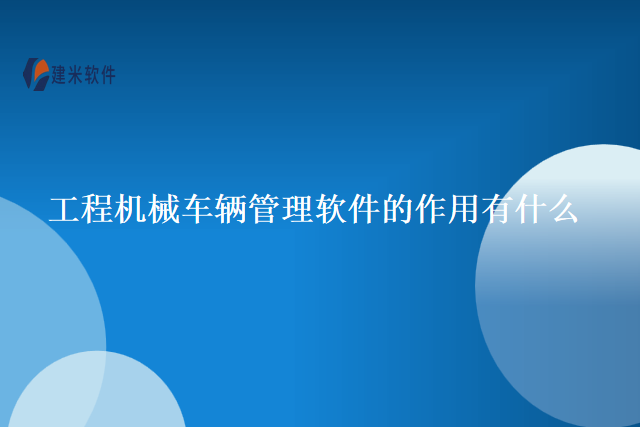 建米软件

工程机械车辆管理软件的作用有什么